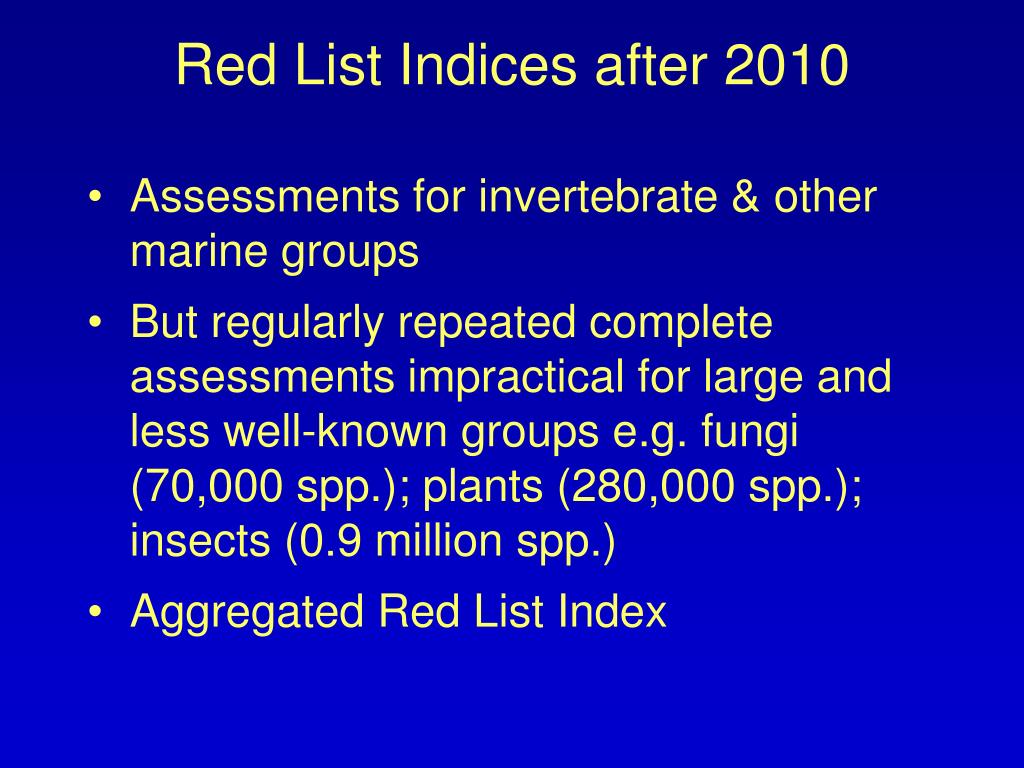 Red List Indices after 2010

• Assessments for invertebrate & other marine groups

• But regularly repeated complete assessments impractical for large and less well-known groups e.g. fungi (70,000 spp.); plants (280,000 spp.); insects (0.9 million spp.)

• Aggregated Red List Index